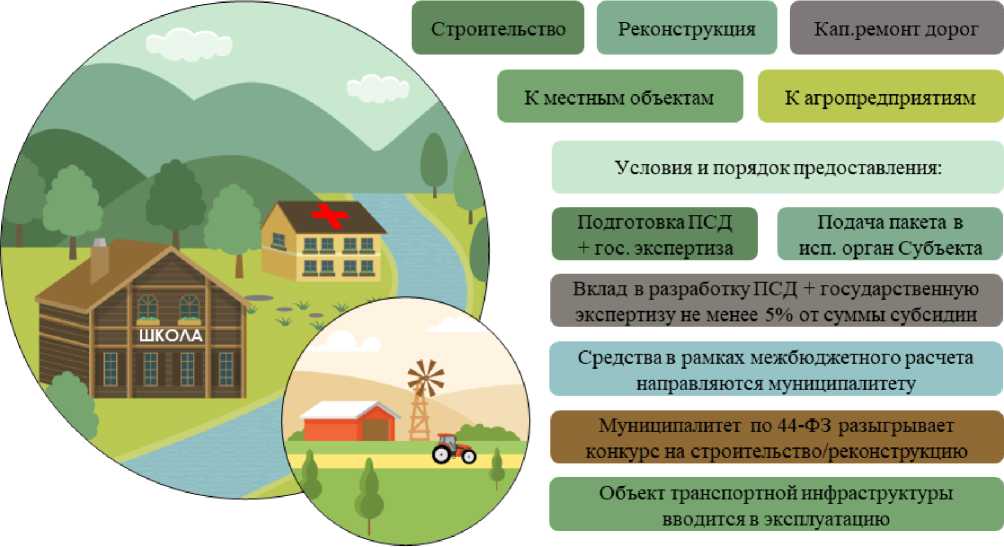 ШКОЛА

Строительство

Реконструкция

Кап.ремонт дорог

К местным объектам

К агропредприятиям

Условия и порядок предоставления:

Подготовка ПСД + гос. экспертиза

Подача пакета в исп. орган Субъекта

Вклад в разработку ПСД + государственную экспертизу не менее 5% от суммы субсидии

Средства в рамках межбюджетного расчета направляются муниципалитету

Муниципалитет по 44-ФЗ разыгрывает конкурс на строительство/реконструкцию

Объект транспортной инфраструктуры вводится в эксплуатацию